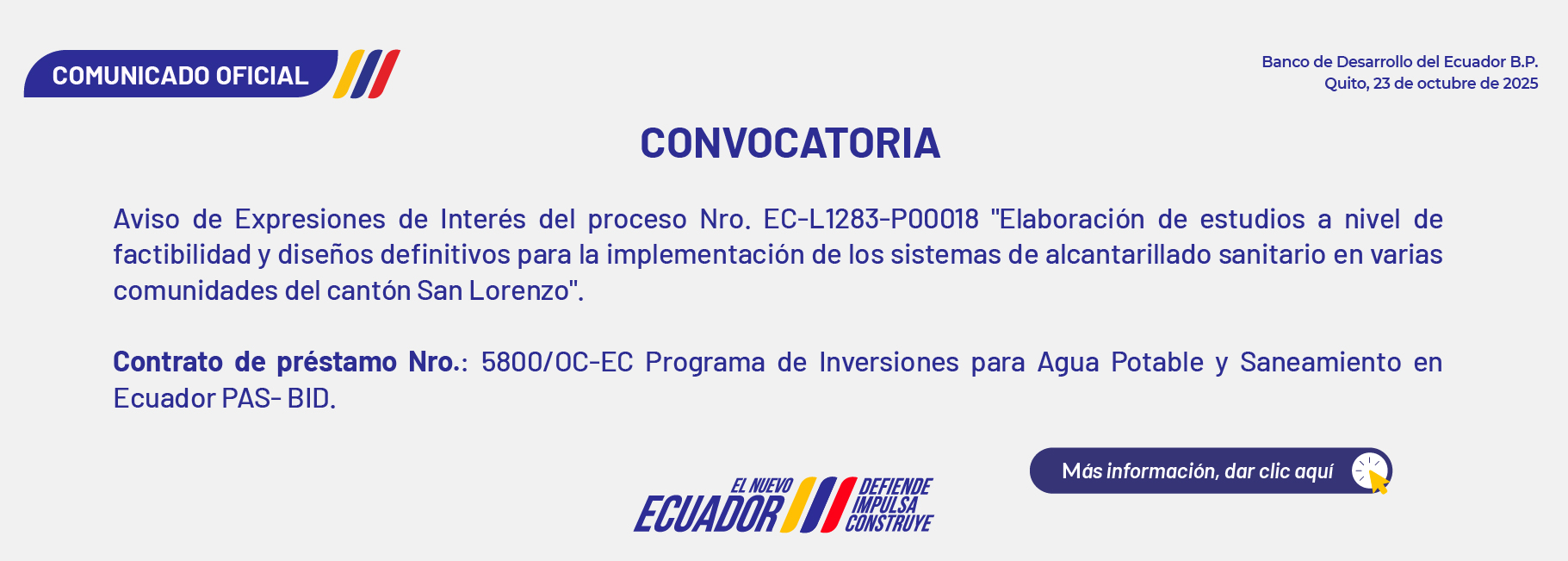 COMUNICADO OFICIAL

Banco de Desarrollo del Ecuador B.P.
Quito, 23 de octubre de 2025

CONVOCATORIA

Aviso de Expresiones de Interés del proceso Nro. EC-L1283-P00018 "Elaboración de estudios a nivel de factibilidad y diseños definitivos para la implementación de los sistemas de alcantarillado sanitario en varias comunidades del cantón San Lorenzo".

Contrato de préstamo Nro.: 5800/OC-EC Programa de Inversiones para Agua Potable y Saneamiento en Ecuador PAS- BID.

Más información, dar clic aquí

EL NUEVO ECUADOR DEFIENDE IMPULSA CONSTRUYE